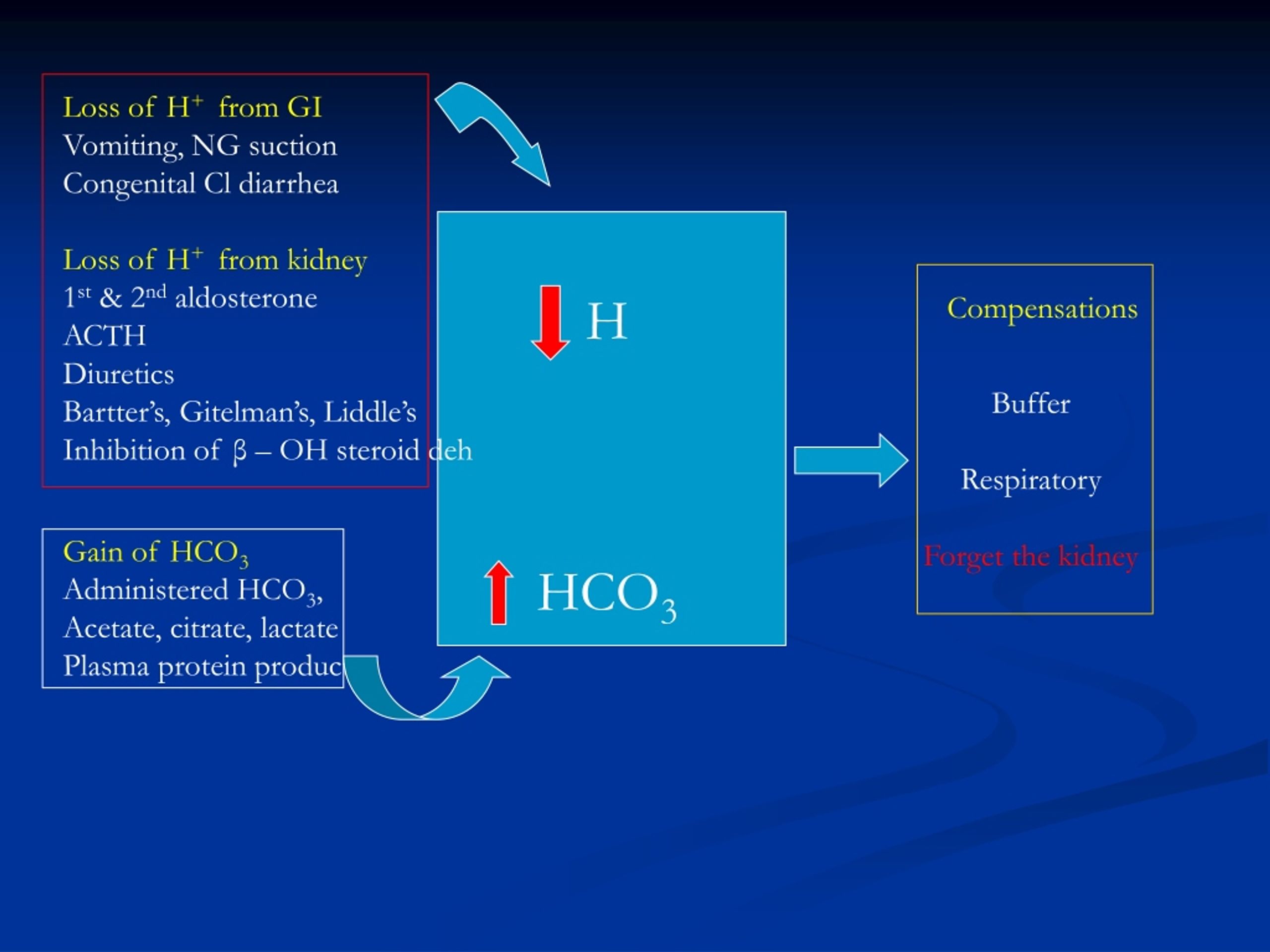 Loss of $H^+$ from GI
Vomiting, NG suction
Congenital Cl diarrhea

Loss of $H^+$ from kidney
$1^{st}$ & $2^{nd}$ aldosterone
ACTH
Diuretics
Bartter's, Gitelman's, Liddle's
Inhibition of β – OH steroid deh

Gain of $HCO_3$
Administered $HCO_3$,
Acetate, citrate, lactate
Plasma protein produc

H

$HCO_3$

Compensations

Buffer

Respiratory

Forget the kidney